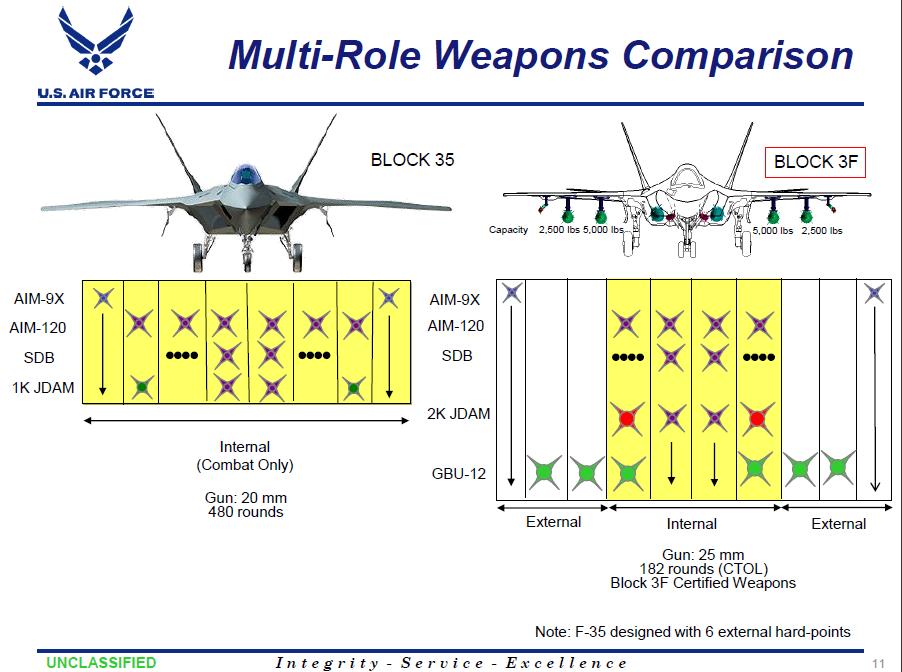 U.S. AIR FORCE

Multi-Role Weapons Comparison

BLOCK 35

BLOCK 3F

Capacity 2,500 lbs 5,000 lbs 5,000 lbs 2,500 lbs

AIM-9X
AIM-120
SDB
1K JDAM

Internal
(Combat Only)

Gun: 20 mm
480 rounds

AIM-9X
AIM-120
SDB
2K JDAM
GBU-12

External
Internal
External

Gun: 25 mm
182 rounds (CTOL)
Block 3F Certified Weapons

Note: F-35 designed with 6 external hard-points

UNCLASSIFIED

Integrity - Service - Excellence

11